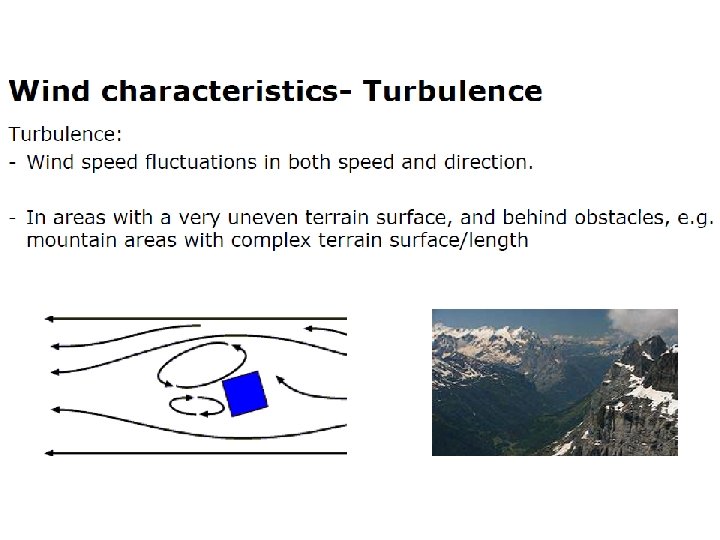 Wind characteristics- Turbulence

Turbulence:
- Wind speed fluctuations in both speed and direction.

- In areas with a very uneven terrain surface, and behind obstacles, e.g. mountain areas with complex terrain surface/length